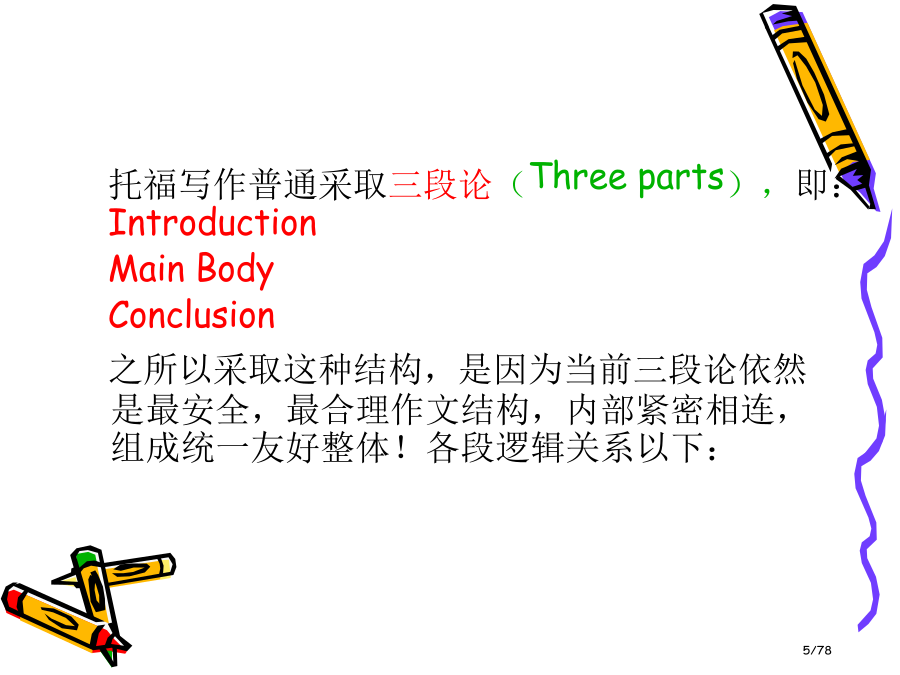 托福写作普通采取三段论（Three parts），即:
Introduction
Main Body
Conclusion

之所以采取这种结构，是因为当前三段论依然是最安全，最合理作文结构，内部紧密相连，组成统一友好整体！各段逻辑关系以下：

5/78